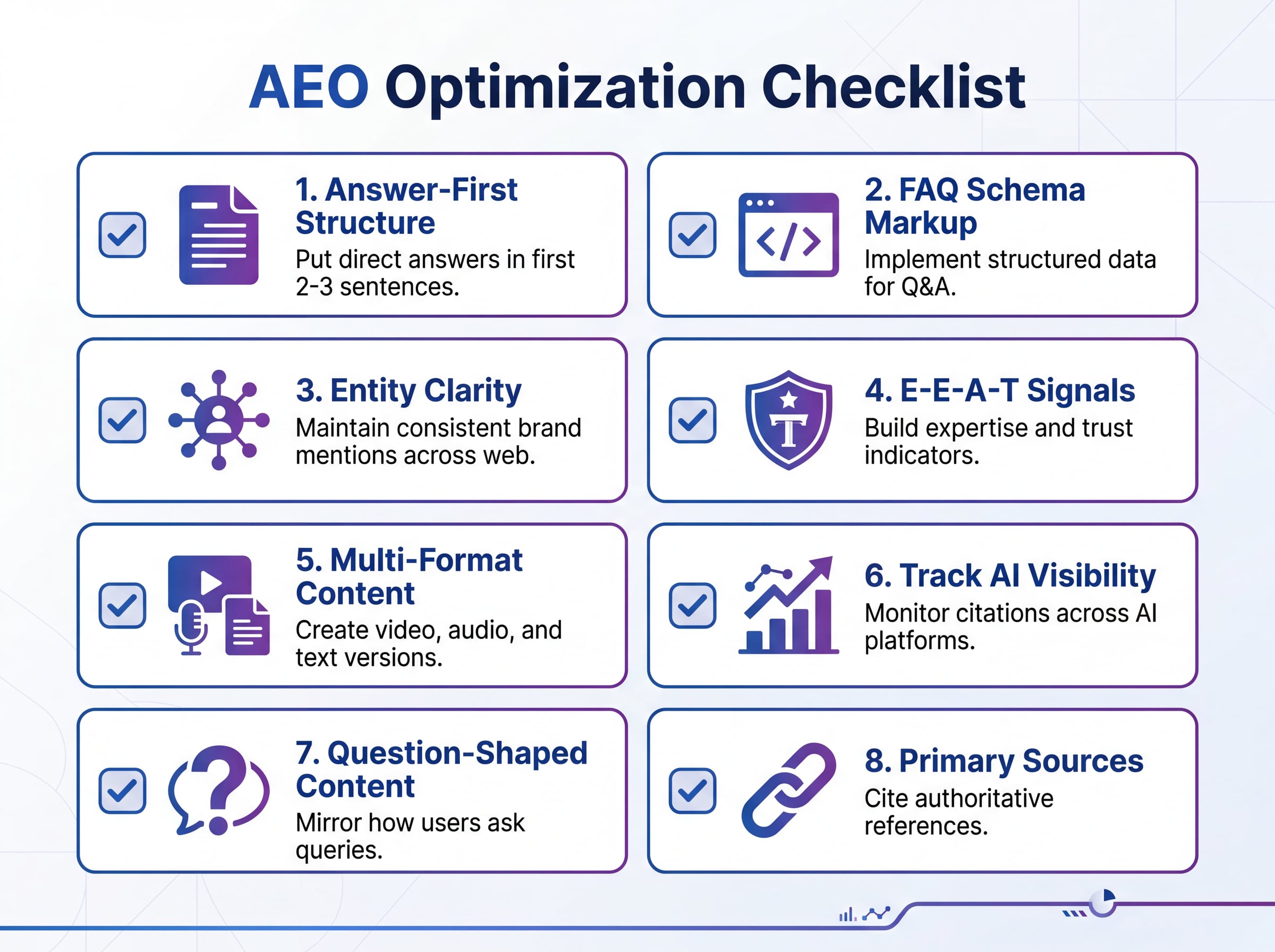 AEO Optimization Checklist

1. Answer-First Structure
Put direct answers in first 2-3 sentences.

2. FAQ Schema Markup
Implement structured data for Q&A.

3. Entity Clarity
Maintain consistent brand mentions across web.

4. E-E-A-T Signals
Build expertise and trust indicators.

5. Multi-Format Content
Create video, audio, and text versions.

6. Track AI Visibility
Monitor citations across AI platforms.

7. Question-Shaped Content
Mirror how users ask queries.

8. Primary Sources
Cite authoritative references.